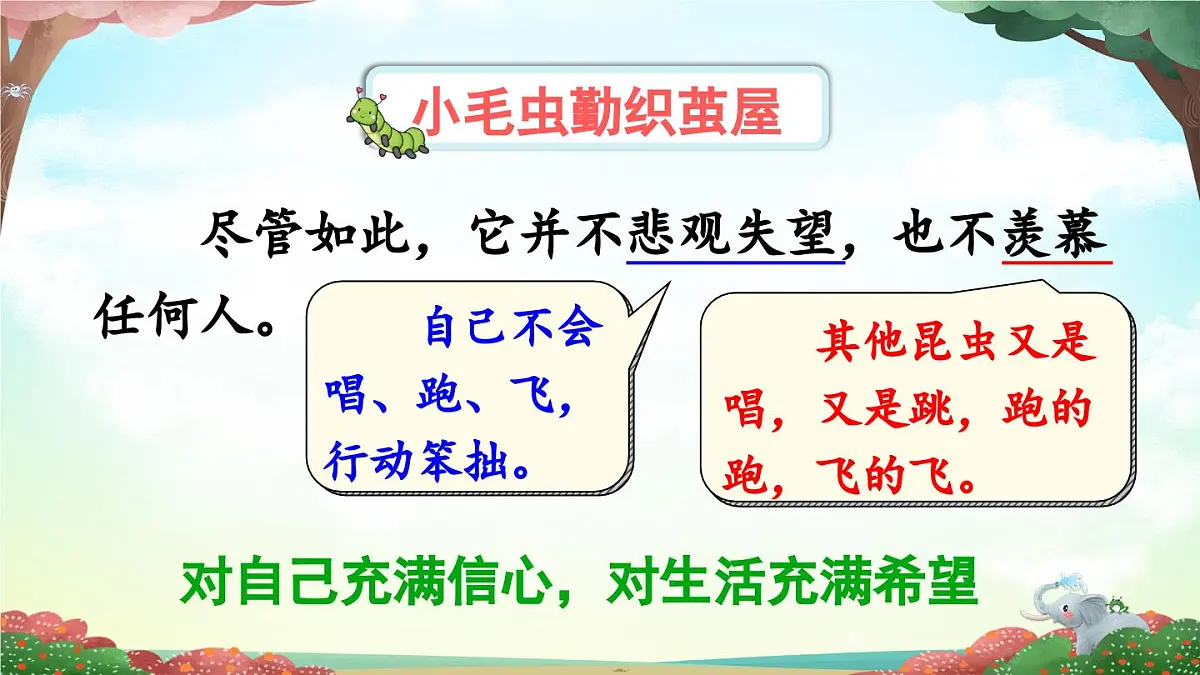 小毛虫勤织茧屋

尽管如此，它并不悲观失望，也不羡慕任何人。

自己不会唱、跑、飞，行动笨拙。

其他昆虫又是唱，又是跳，跑的跑，飞的飞。

对自己充满信心，对生活充满希望